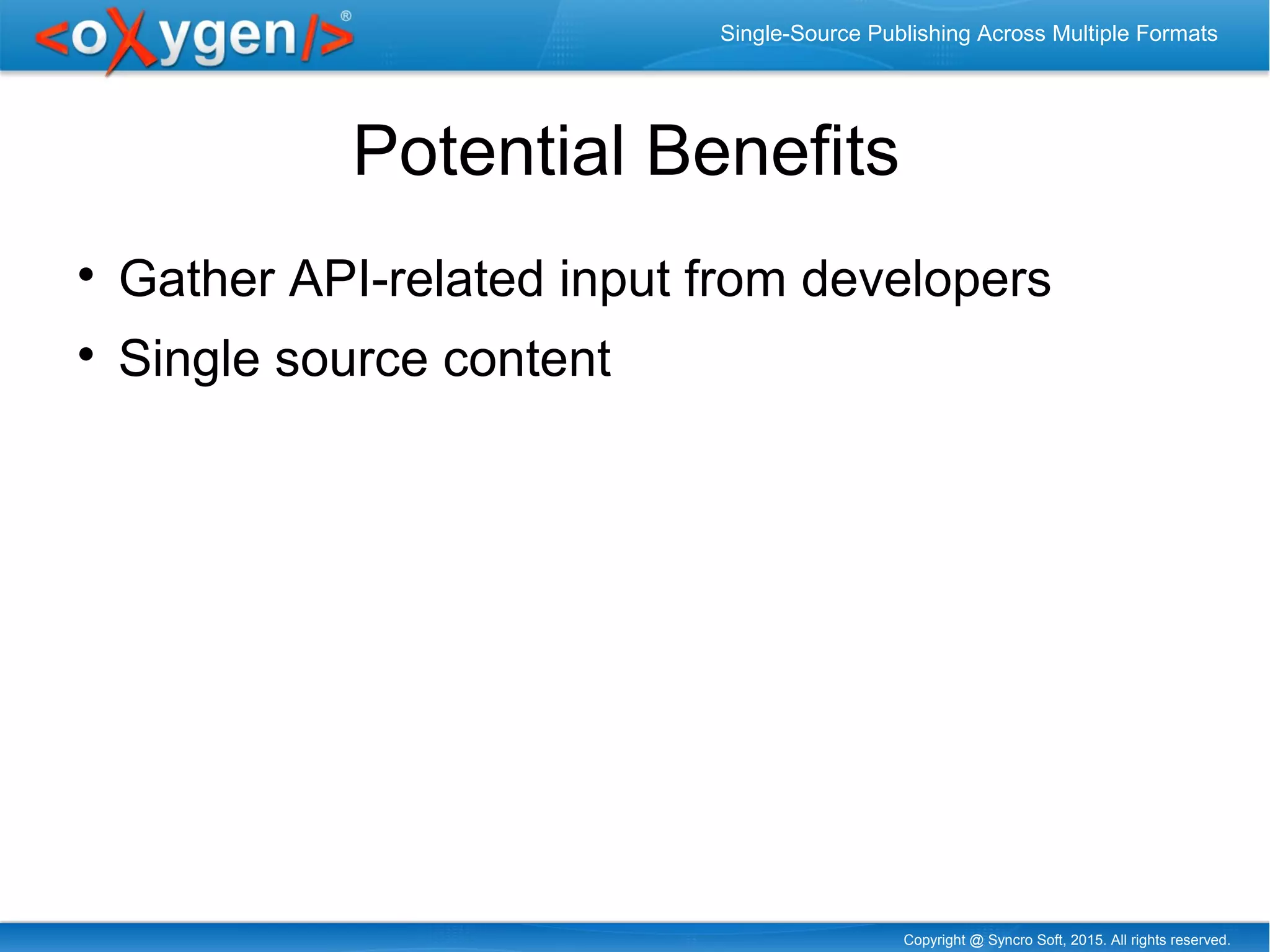 <oXygen/>®

Single-Source Publishing Across Multiple Formats

Potential Benefits

• Gather API-related input from developers
• Single source content

Copyright @ Syncro Soft, 2015. All rights reserved.